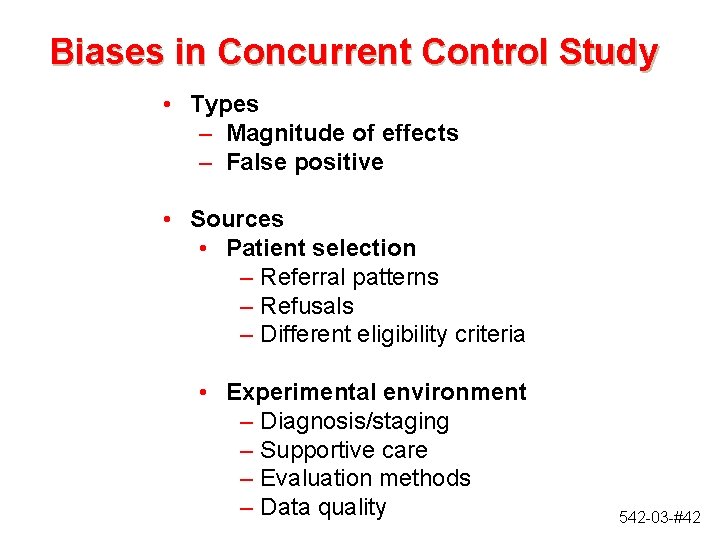 Biases in Concurrent Control Study

• Types
– Magnitude of effects
– False positive

• Sources
• Patient selection
– Referral patterns
– Refusals
– Different eligibility criteria

• Experimental environment
– Diagnosis/staging
– Supportive care
– Evaluation methods
– Data quality

542-03-#42